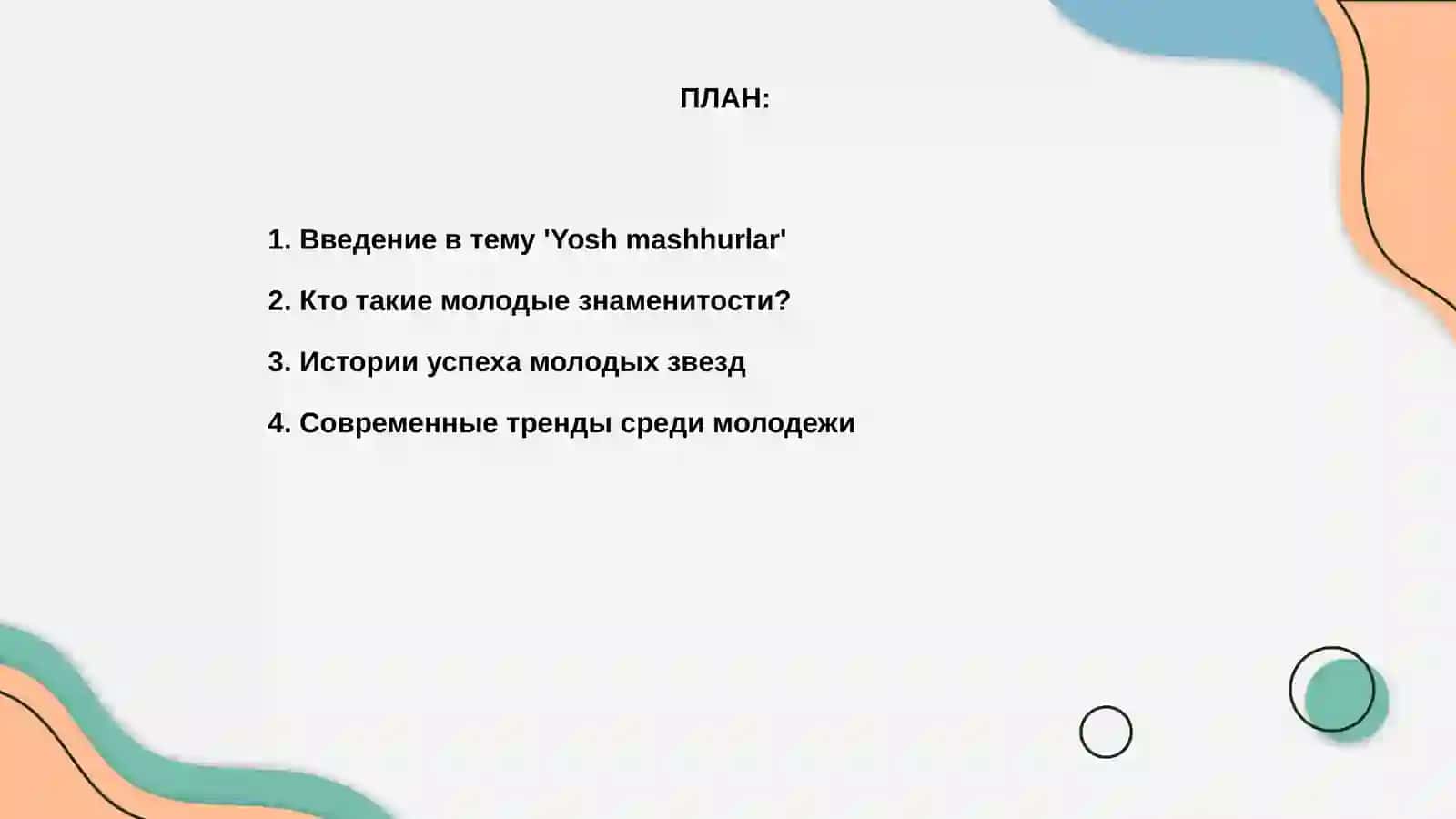 ПЛАН:

1. Введение в тему 'Yosh mashhurlar'

2. Кто такие молодые знаменитости?

3. Истории успеха молодых звезд

4. Современные тренды среди молодежи